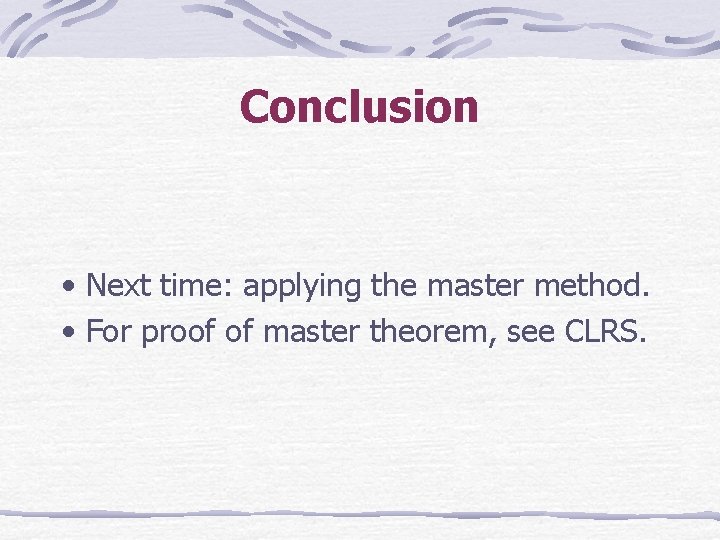 Conclusion

• Next time: applying the master method.
• For proof of master theorem, see CLRS.